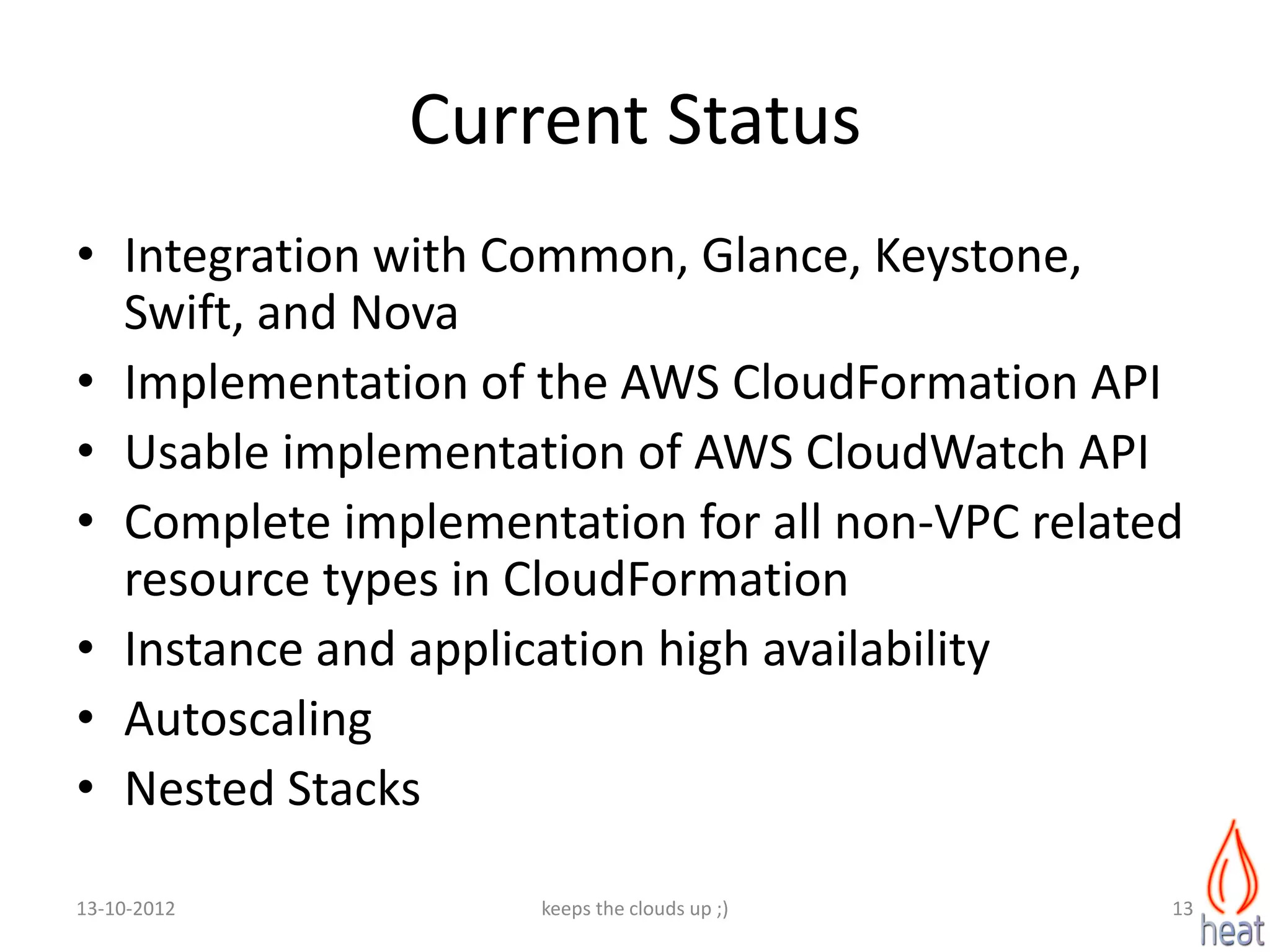 Current Status

• Integration with Common, Glance, Keystone, Swift, and Nova
• Implementation of the AWS CloudFormation API
• Usable implementation of AWS CloudWatch API
• Complete implementation for all non-VPC related resource types in CloudFormation
• Instance and application high availability
• Autoscaling
• Nested Stacks

13-10-2012

keeps the clouds up ;)

13

heat